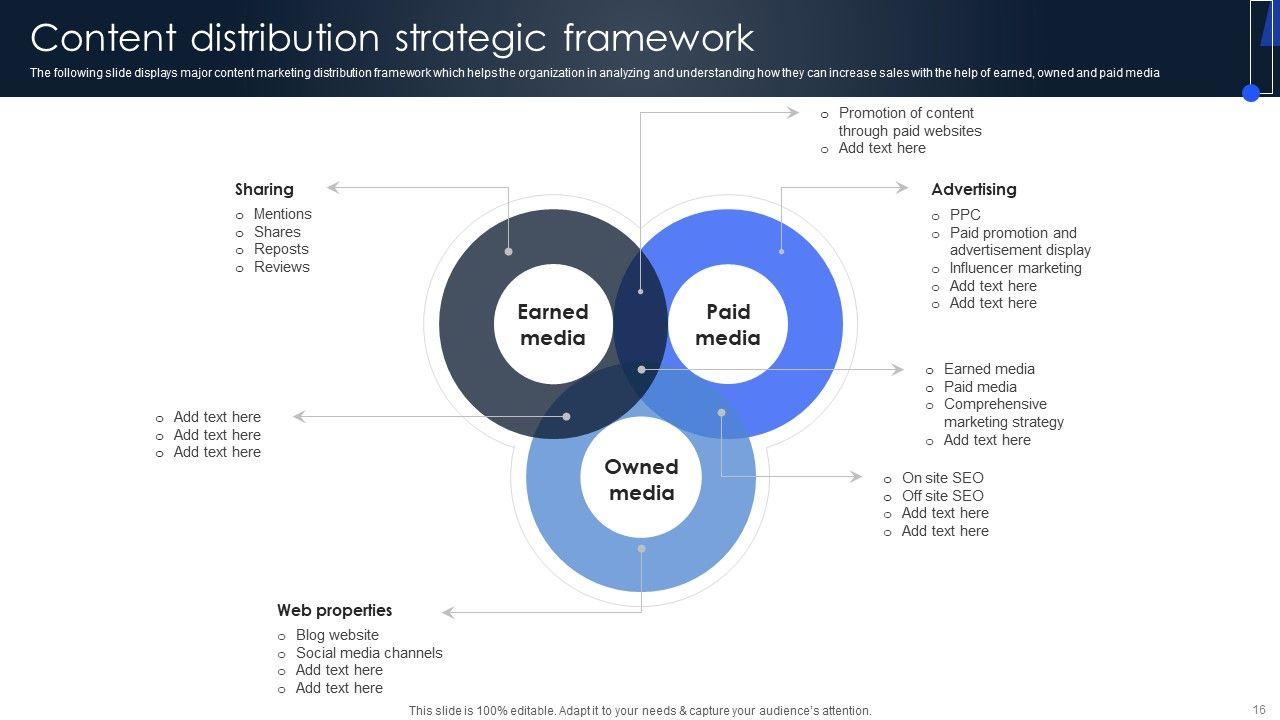 Content distribution strategic framework

The following slide displays major content marketing distribution framework which helps the organization in analyzing and understanding how they can increase sales with the help of earned, owned and paid media

o Promotion of content through paid websites
o Add text here

Sharing
o Mentions
o Shares
o Reposts
o Reviews

Advertising
o PPC
o Paid promotion and advertisement display
o Influencer marketing
o Add text here
o Add text here

Earned media

Paid media

Owned media

o Earned media
o Paid media
o Comprehensive marketing strategy
o Add text here

o Add text here
o Add text here
o Add text here

o On site SEO
o Off site SEO
o Add text here
o Add text here

Web properties
o Blog website
o Social media channels
o Add text here
o Add text here

This slide is 100% editable. Adapt it to your needs & capture your audience's attention.

16